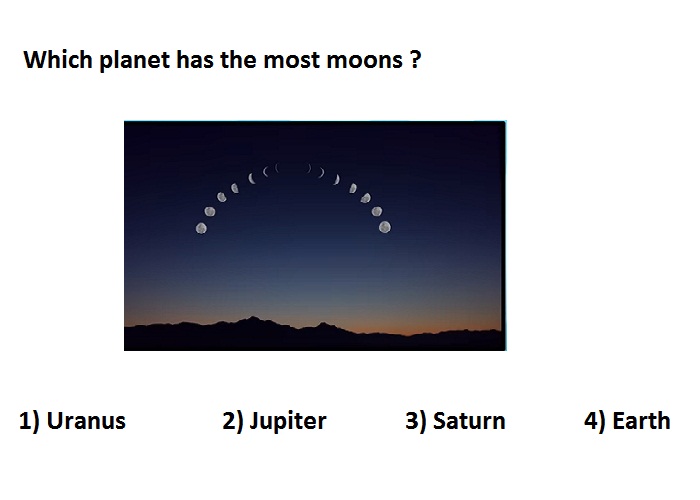 Which planet has the most moons ?

1) Uranus 2) Jupiter 3) Saturn 4) Earth